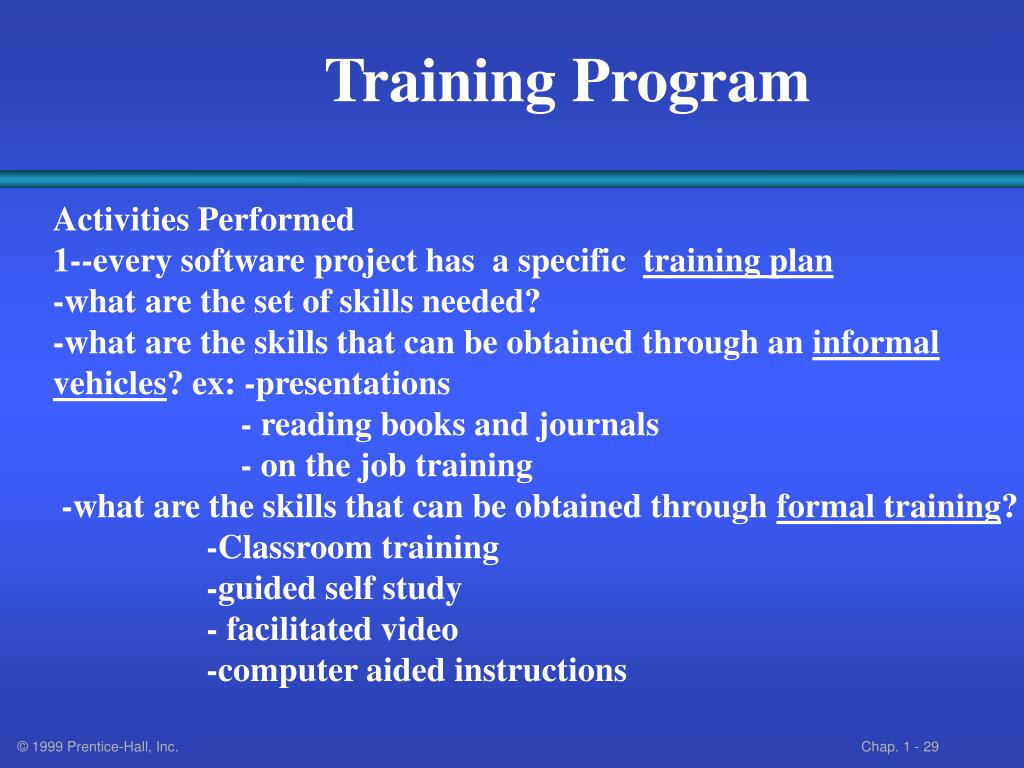 Training Program

Activities Performed
1--every software project has a specific training plan
-what are the set of skills needed?
-what are the skills that can be obtained through an informal vehicles? ex: -presentations
- reading books and journals
- on the job training
-what are the skills that can be obtained through formal training?
-Classroom training
-guided self study
- facilitated video
-computer aided instructions

© 1999 Prentice-Hall, Inc.

Chap. 1 - 29